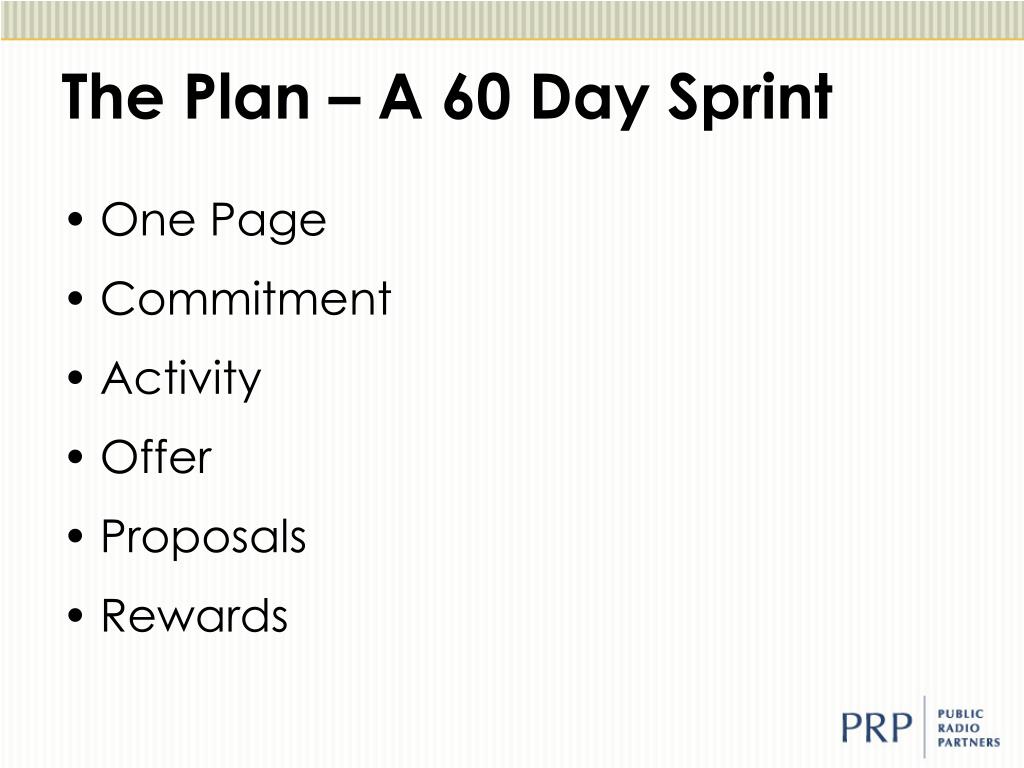 The Plan – A 60 Day Sprint

• One Page
• Commitment
• Activity
• Offer
• Proposals
• Rewards

PRP PUBLIC RADIO PARTNERS